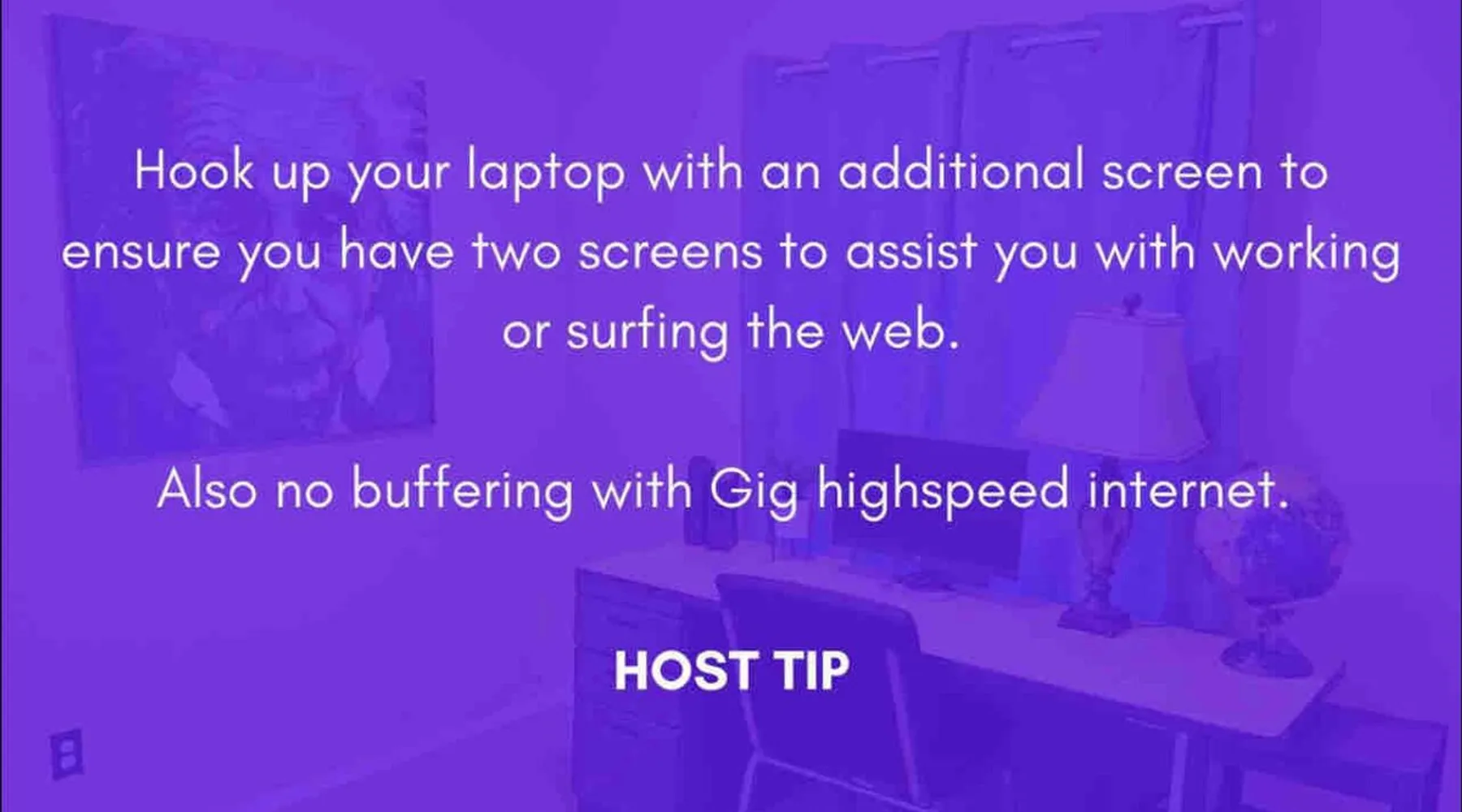 Hook up your laptop with an additional screen to ensure you have two screens to assist you with working or surfing the web.

Also no buffering with Gig highspeed internet.

HOST TIP